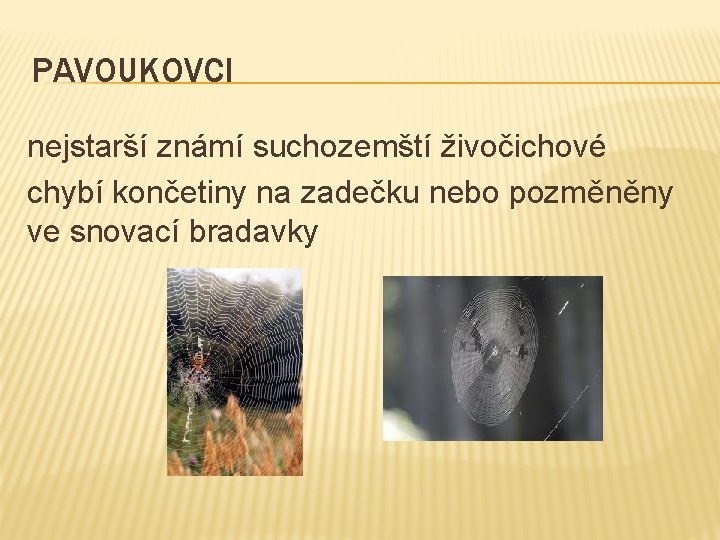 PAVOUKOVCI

nejstarší známí suchozemští živočichové

chybí končetiny na zadečku nebo pozměněny ve snovací bradavky